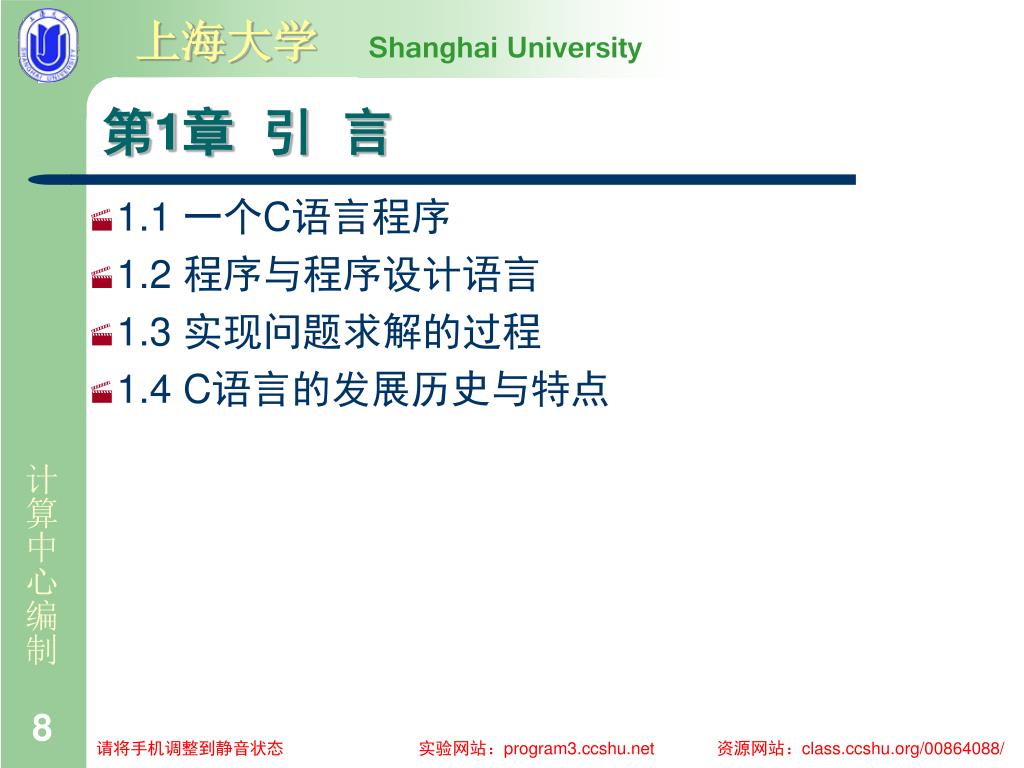 上海大学 Shanghai University

第1章 引 言

1.1 一个C语言程序

1.2 程序与程序设计语言

1.3 实现问题求解的过程

1.4 C语言的发展历史与特点

计算中心编制

8

请将手机调整到静音状态 实验网站：program3.ccshu.net 资源网站：class.ccshu.org/00864088/